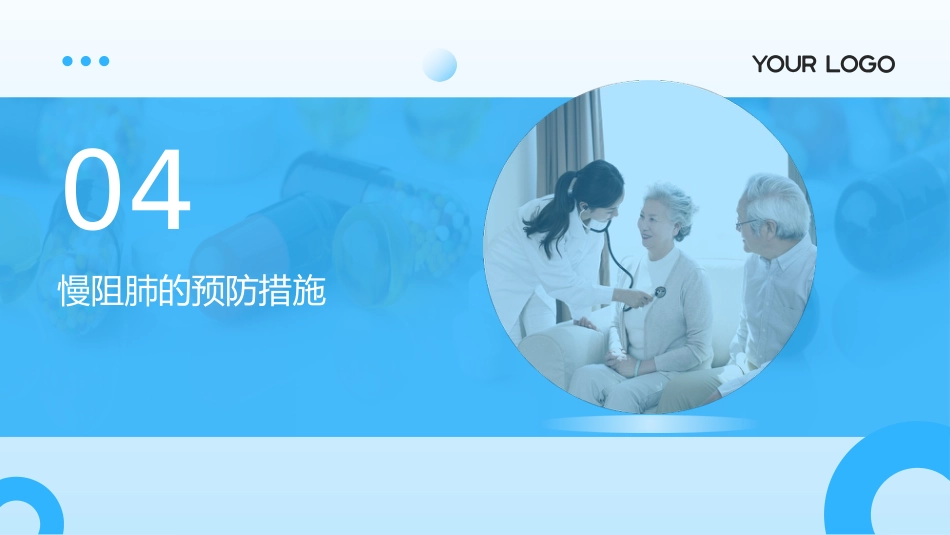 YOUR LOGO

04

慢阻肺的预防措施